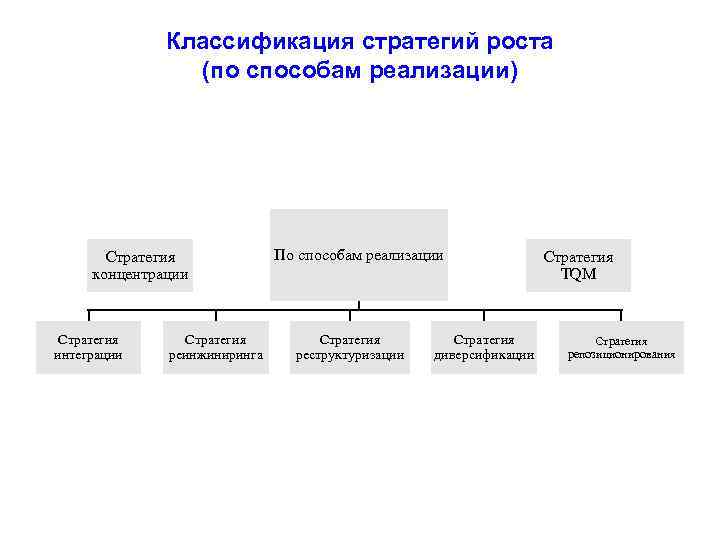 Классификация стратегий роста (по способам реализации)

Стратегия концентрации

По способам реализации

Стратегия TQM

Стратегия интеграции

Стратегия реинжиниринга

Стратегия реструктуризации

Стратегия диверсификации

Стратегия репозиционирования